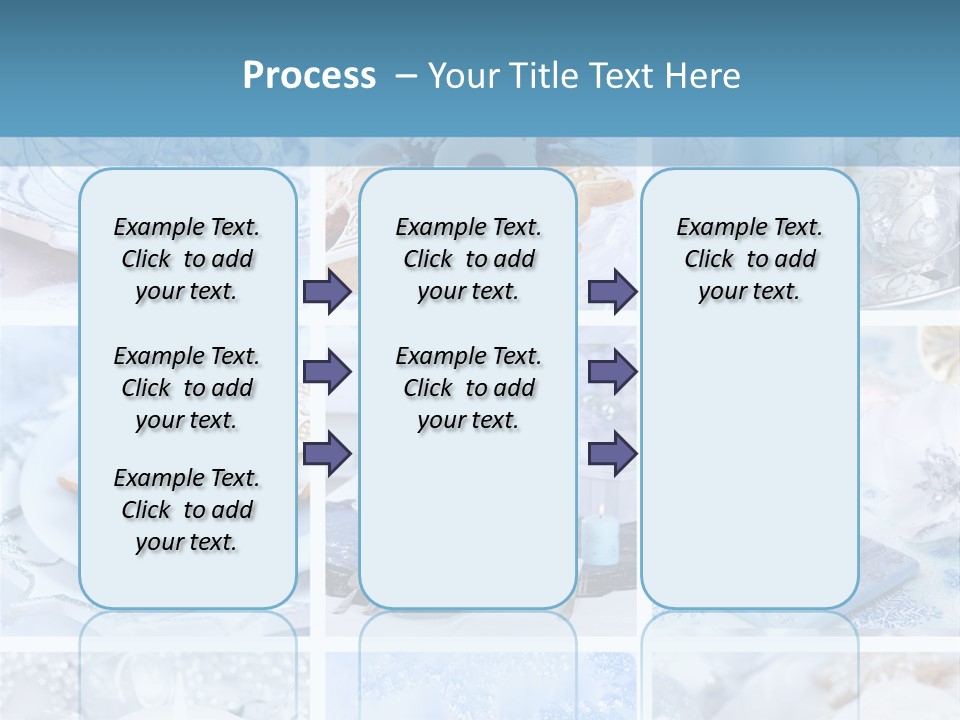 Process – Your Title Text Here

Example Text. Click to add your text.

Example Text. Click to add your text.

Example Text. Click to add your text.

Example Text. Click to add your text.

Example Text. Click to add your text.

Example Text. Click to add your text.